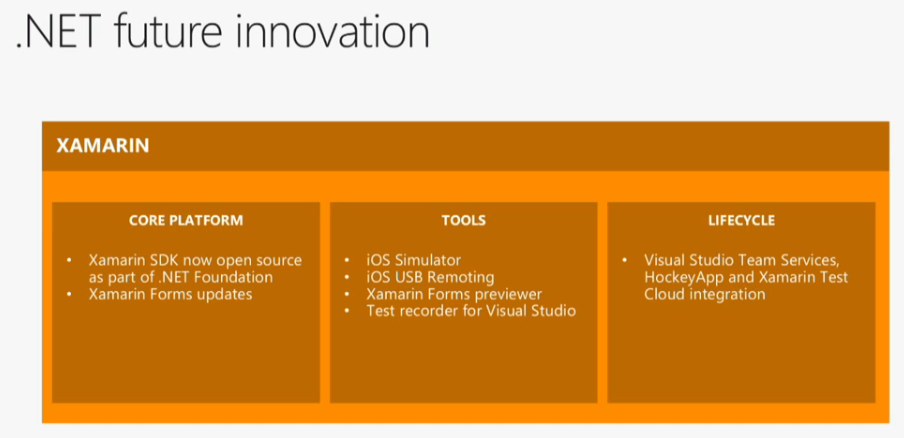 .NET future innovation

XAMARIN

CORE PLATFORM

• Xamarin SDK now open source as part of .NET Foundation
• Xamarin Forms updates

TOOLS

• iOS Simulator
• iOS USB Remoting
• Xamarin Forms previewer
• Test recorder for Visual Studio

LIFECYCLE

• Visual Studio Team Services, HockeyApp and Xamarin Test Cloud integration